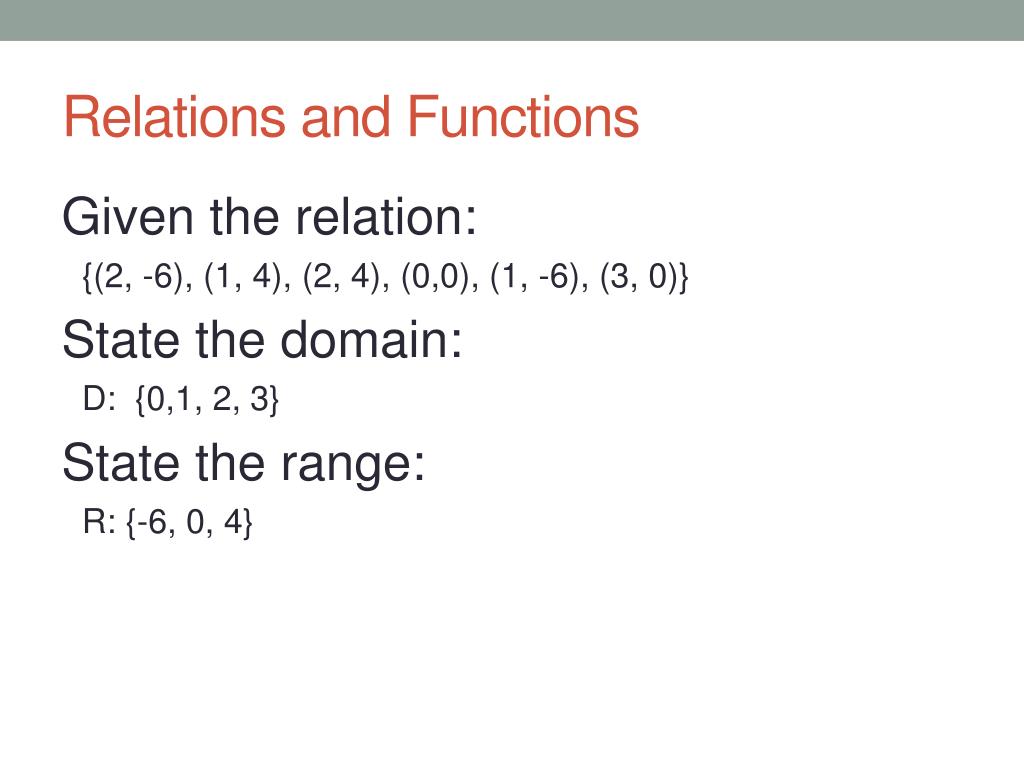 Relations and Functions

Given the relation:

{(2, -6), (1, 4), (2, 4), (0,0), (1, -6), (3, 0)}

State the domain:

D: {0,1, 2, 3}

State the range:

R: {-6, 0, 4}